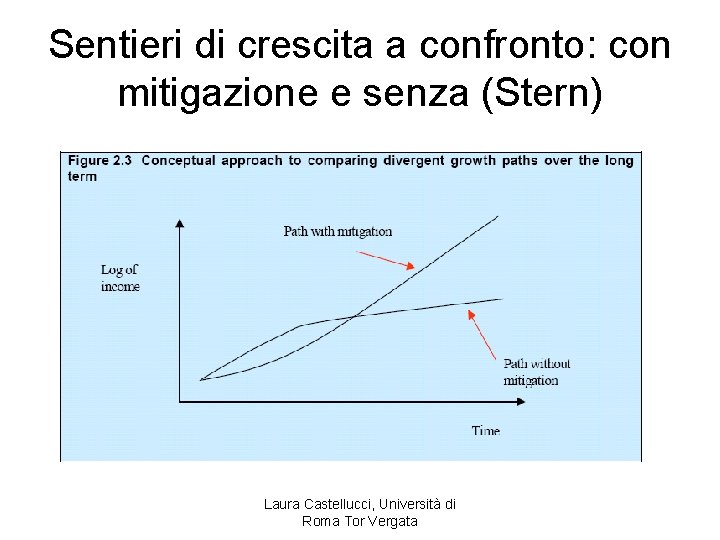 Sentieri di crescita a confronto: con mitigazione e senza (Stern)

Figure 2.3 Conceptual approach to comparing divergent growth paths over the long term

Path with mitigation

Log of income

Path without mitigation

Time

Laura Castellucci, Università di Roma Tor Vergata